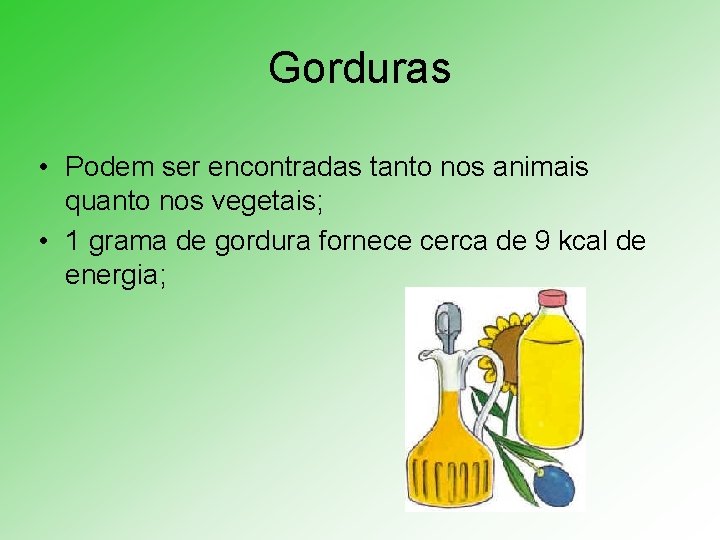 Gorduras

• Podem ser encontradas tanto nos animais quanto nos vegetais;
• 1 grama de gordura fornece cerca de 9 kcal de energia;